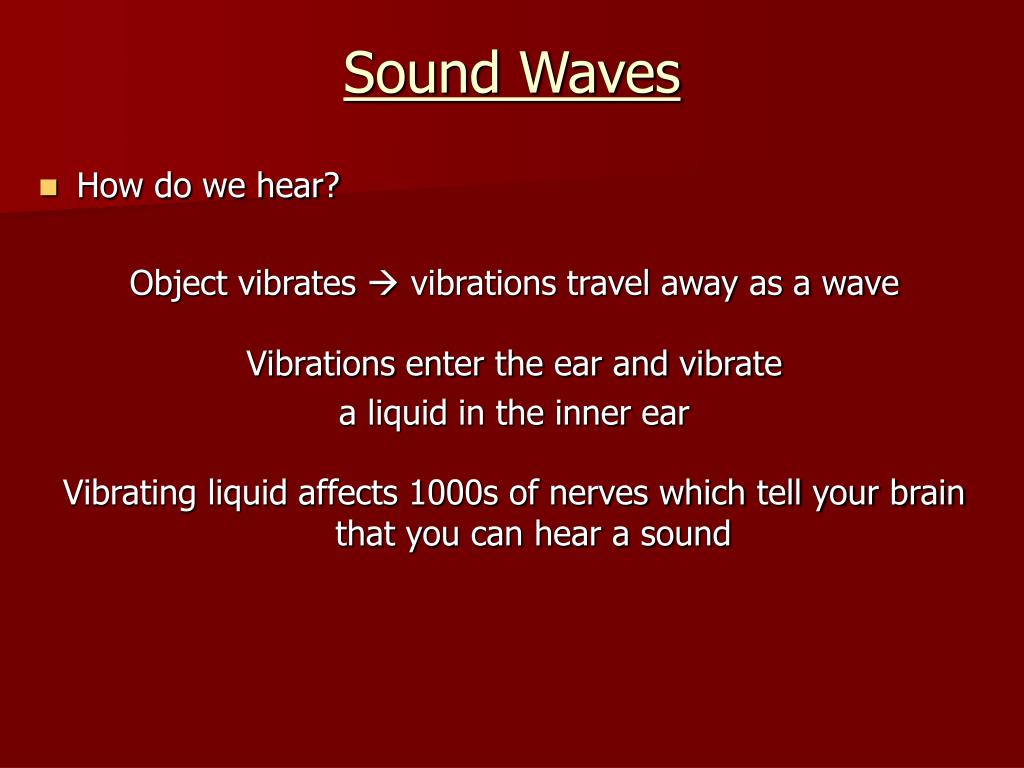 Sound Waves

How do we hear?

Object vibrates → vibrations travel away as a wave

Vibrations enter the ear and vibrate a liquid in the inner ear

Vibrating liquid affects 1000s of nerves which tell your brain that you can hear a sound